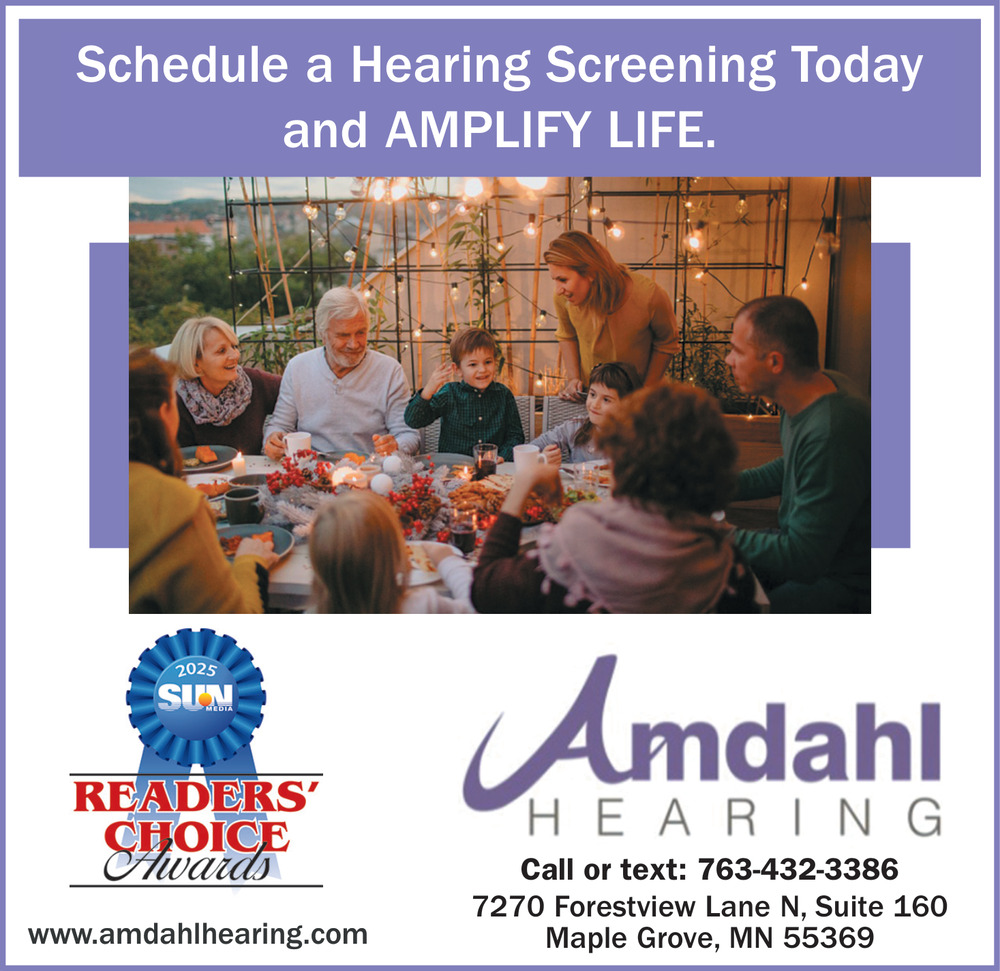 Schedule a Hearing Screening Today and AMPLIFY LIFE.

2025
SUN
MEDIA
READERS' CHOICE Awards

www.amdahlhearing.com

Amdahl
HEARING

Call or text: 763-432-3386
7270 Forestview Lane N, Suite 160
Maple Grove, MN 55369